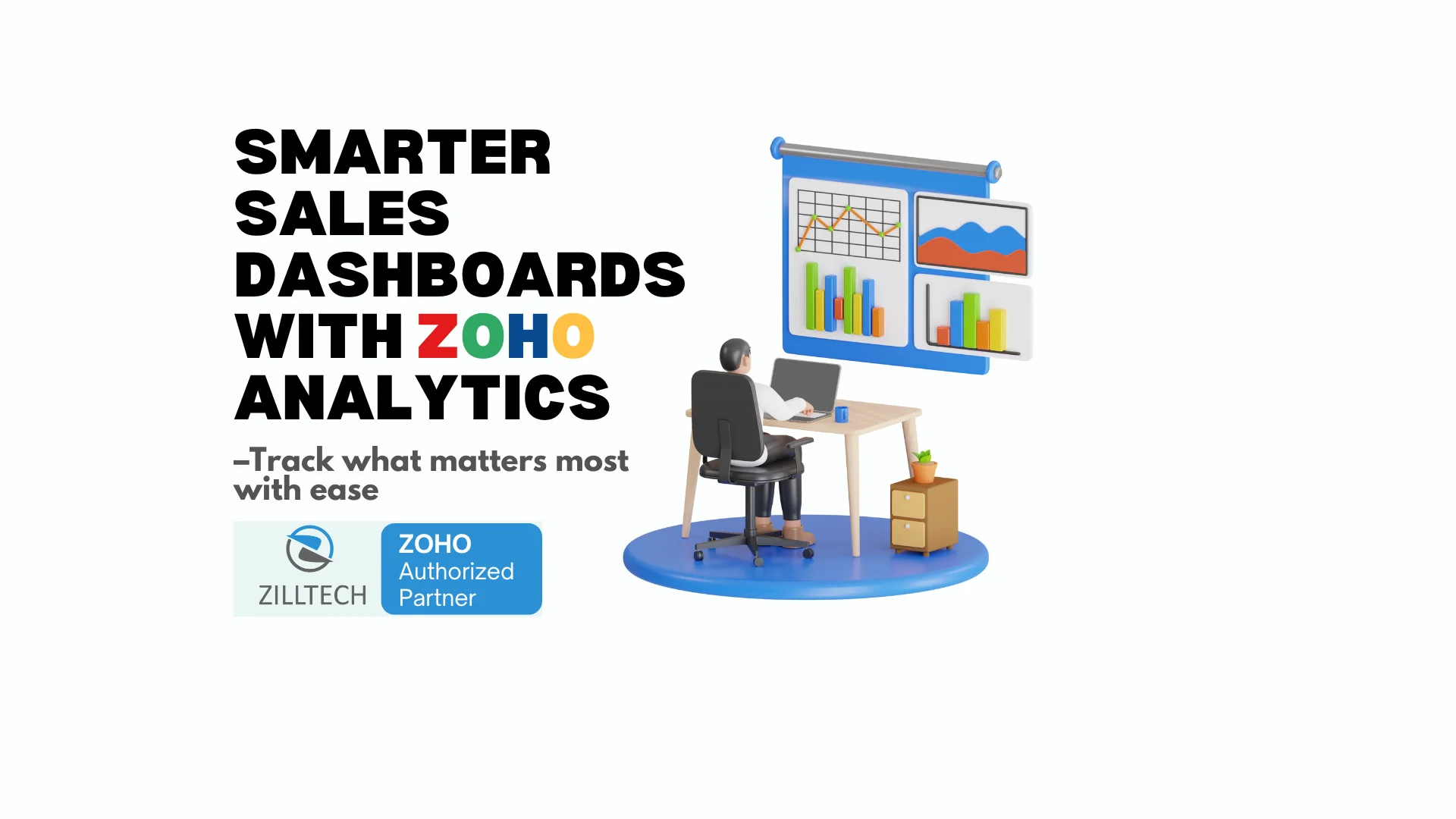 SMARTER SALES DASHBOARDS WITH ZOHO ANALYTICS

–Track what matters most with ease

ZILLTECH

ZOHO Authorized Partner